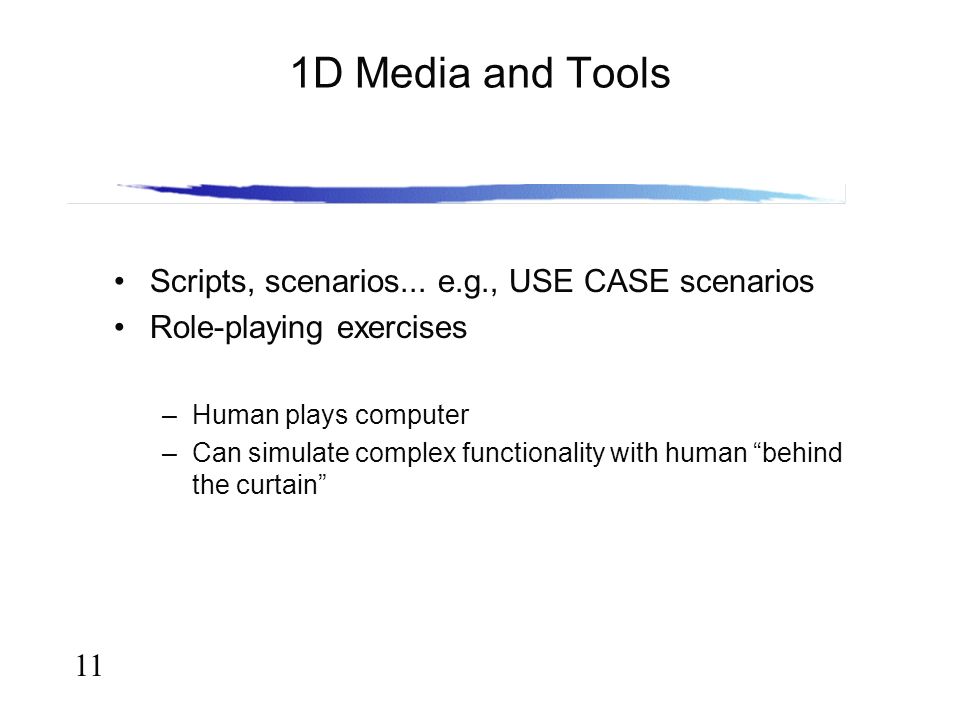 1D Media and Tools

• Scripts, scenarios... e.g., USE CASE scenarios
• Role-playing exercises

– Human plays computer
– Can simulate complex functionality with human “behind the curtain”

11